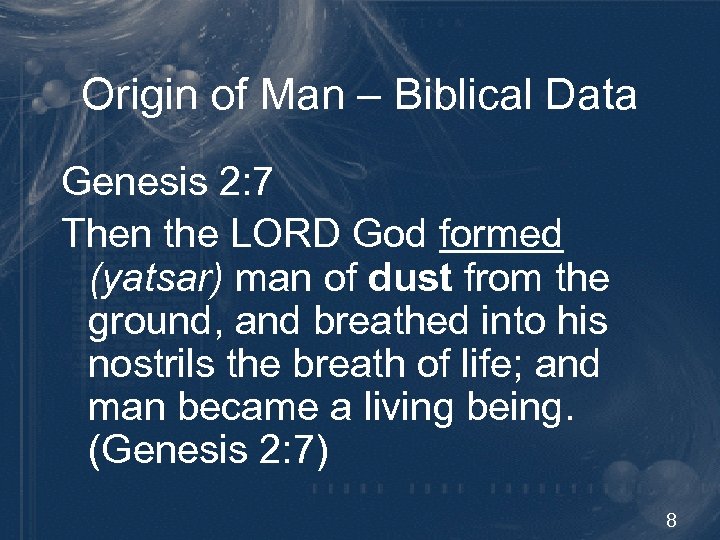 Origin of Man – Biblical Data

Genesis 2:7

Then the LORD God formed (yatsar) man of dust from the ground, and breathed into his nostrils the breath of life; and man became a living being. (Genesis 2:7)

8